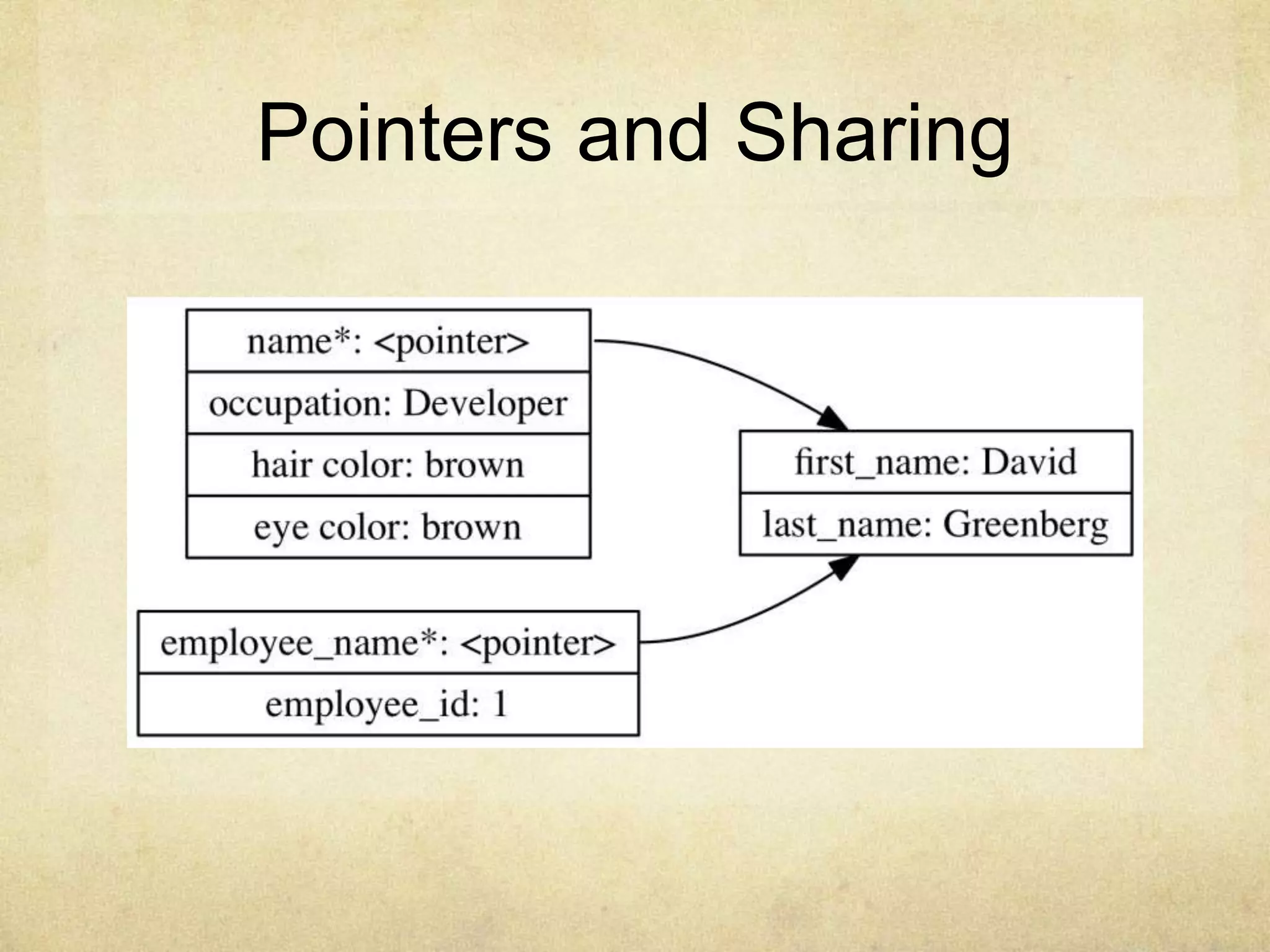 Pointers and Sharing

name*: <pointer>
occupation: Developer
hair color: brown
eye color: brown

first_name: David
last_name: Greenberg

employee_name*: <pointer>
employee_id: 1